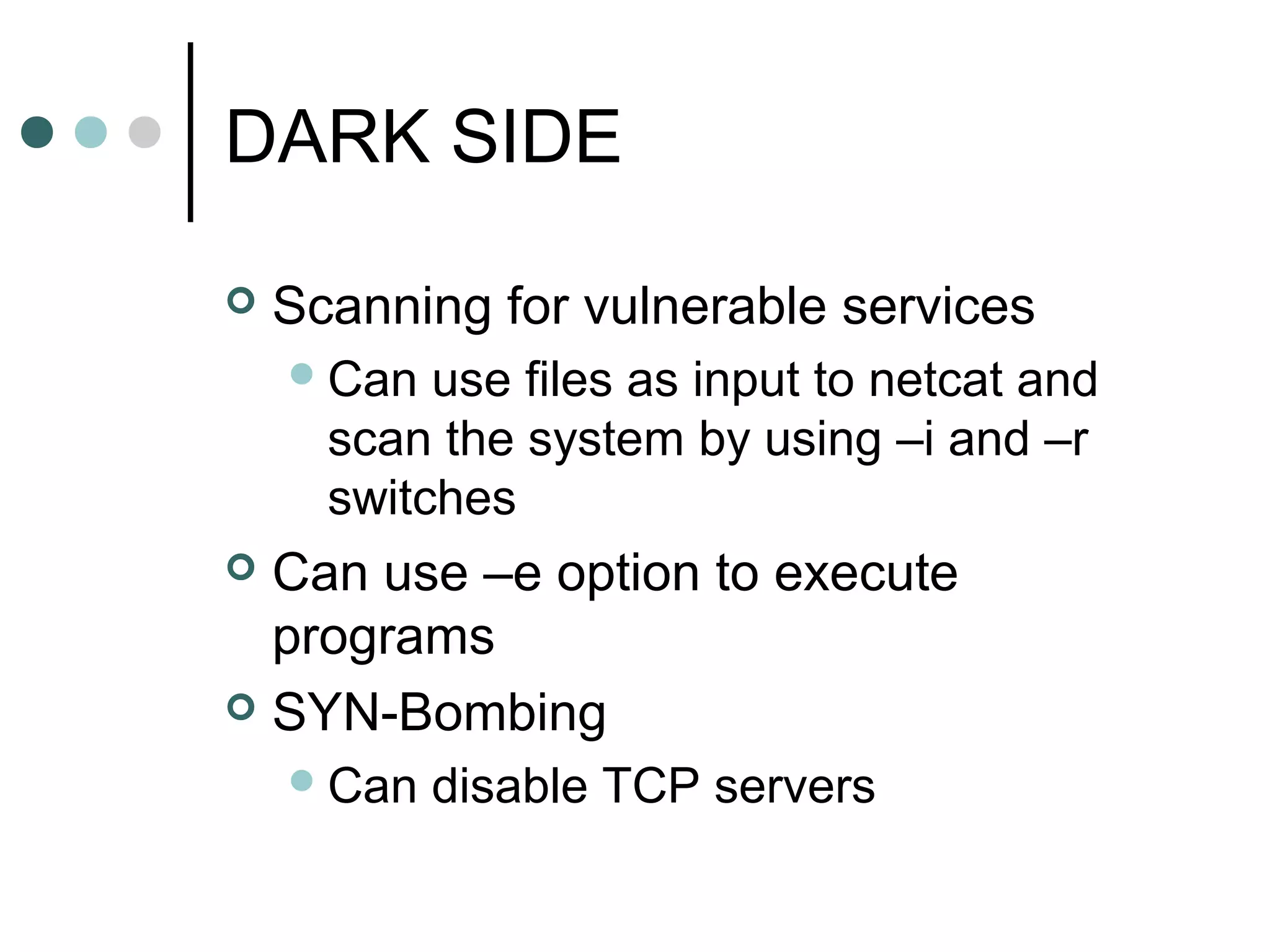 DARK SIDE

Scanning for vulnerable services

Can use files as input to netcat and scan the system by using –i and –r switches

Can use –e option to execute programs

SYN-Bombing

Can disable TCP servers